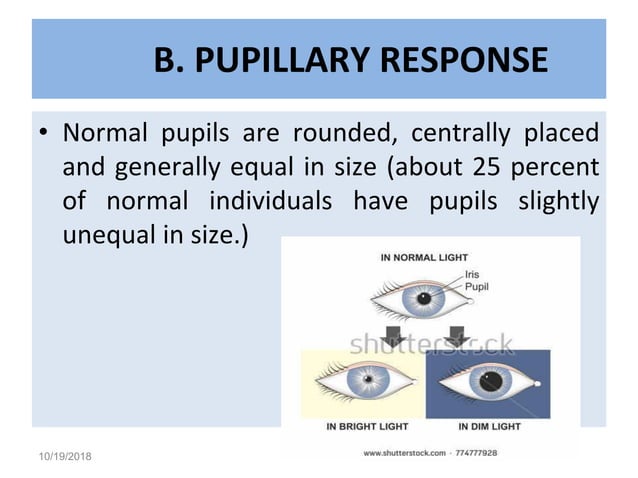 B. PUPILLARY RESPONSE

• Normal pupils are rounded, centrally placed and generally equal in size (about 25 percent of normal individuals have pupils slightly unequal in size.)

IN NORMAL LIGHT

Iris

Pupil

shutterstock

IN BRIGHT LIGHT

IN DIM LIGHT

10/19/2018

www.shutterstock.com · 774777928